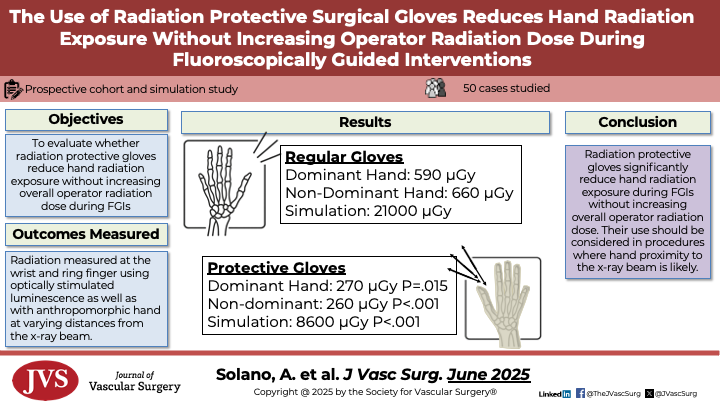 The Use of Radiation Protective Surgical Gloves Reduces Hand Radiation Exposure Without Increasing Operator Radiation Dose During Fluoroscopically Guided Interventions

Prospective cohort and simulation study

50 cases studied

Objectives

To evaluate whether radiation protective gloves reduce hand radiation exposure without increasing overall operator radiation dose during FGIs

Outcomes Measured

Radiation measured at the wrist and ring finger using optically stimulated luminescence as well as with anthropomorphic hand at varying distances from the x-ray beam.

Results

Regular Gloves
Dominant Hand: 590 μGy
Non-Dominant Hand: 660 μGy
Simulation: 21000 μGy

Protective Gloves
Dominant Hand: 270 μGy P=.015
Non-dominant: 260 μGy P<.001
Simulation: 8600 μGy P<.001

Conclusion

Radiation protective gloves significantly reduce hand radiation exposure during FGIs without increasing overall operator radiation dose. Their use should be considered in procedures where hand proximity to the x-ray beam is likely.

JVS Journal of Vascular Surgery

Solano, A. et al. J Vasc Surg. June 2025

Copyright @ 2025 by the Society for Vascular Surgery®

LinkedIn @TheJVascSurg @JVascSurg